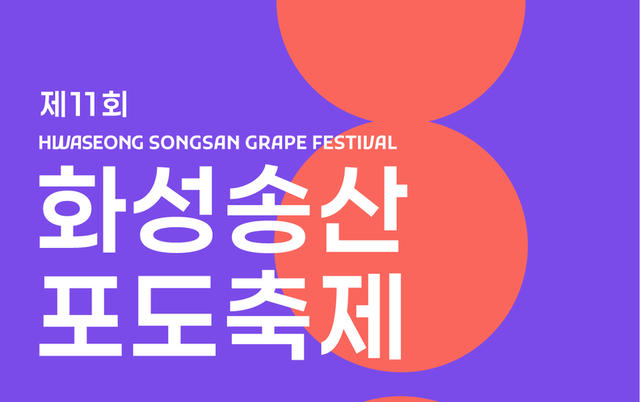 제11회
HWASEONG SONGSAN GRAPE FESTIVAL
화성송산
포도축제